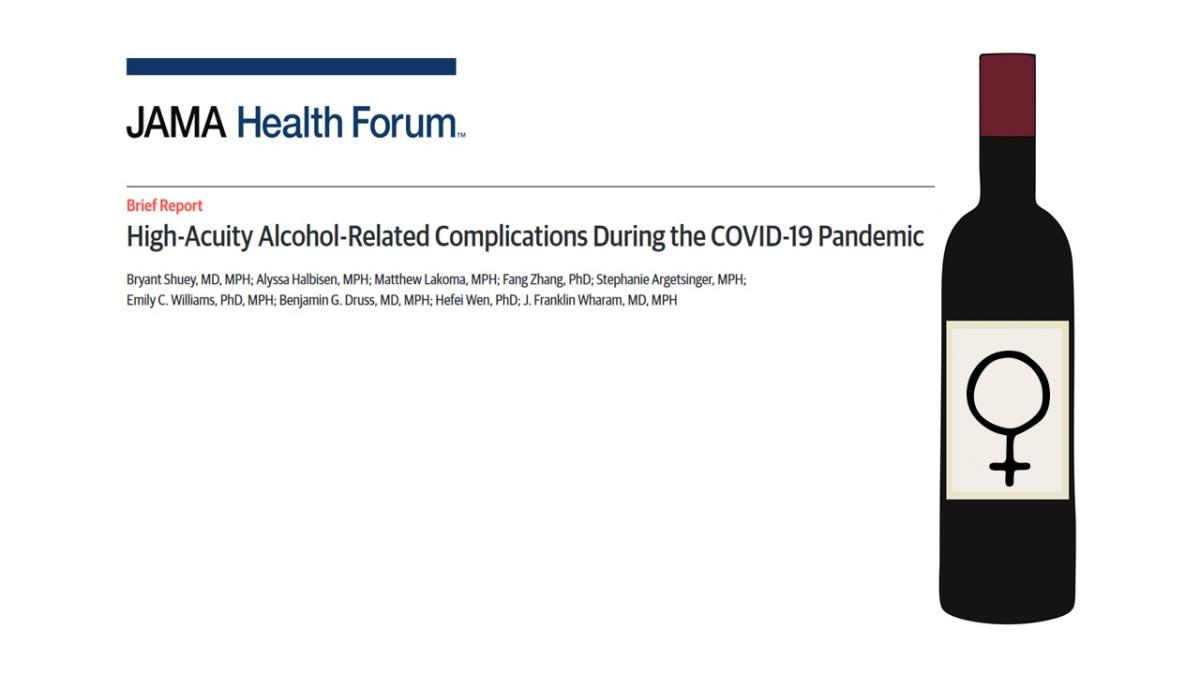 JAMA Health Forum™

Brief Report

High-Acuity Alcohol-Related Complications During the COVID-19 Pandemic

Bryant Shuey, MD, MPH; Alyssa Halbisen, MPH; Matthew Lakoma, MPH; Fang Zhang, PhD; Stephanie Argetsinger, MPH; Emily C. Williams, PhD, MPH; Benjamin G. Druss, MD, MPH; Hefei Wen, PhD; J. Franklin Wharam, MD, MPH